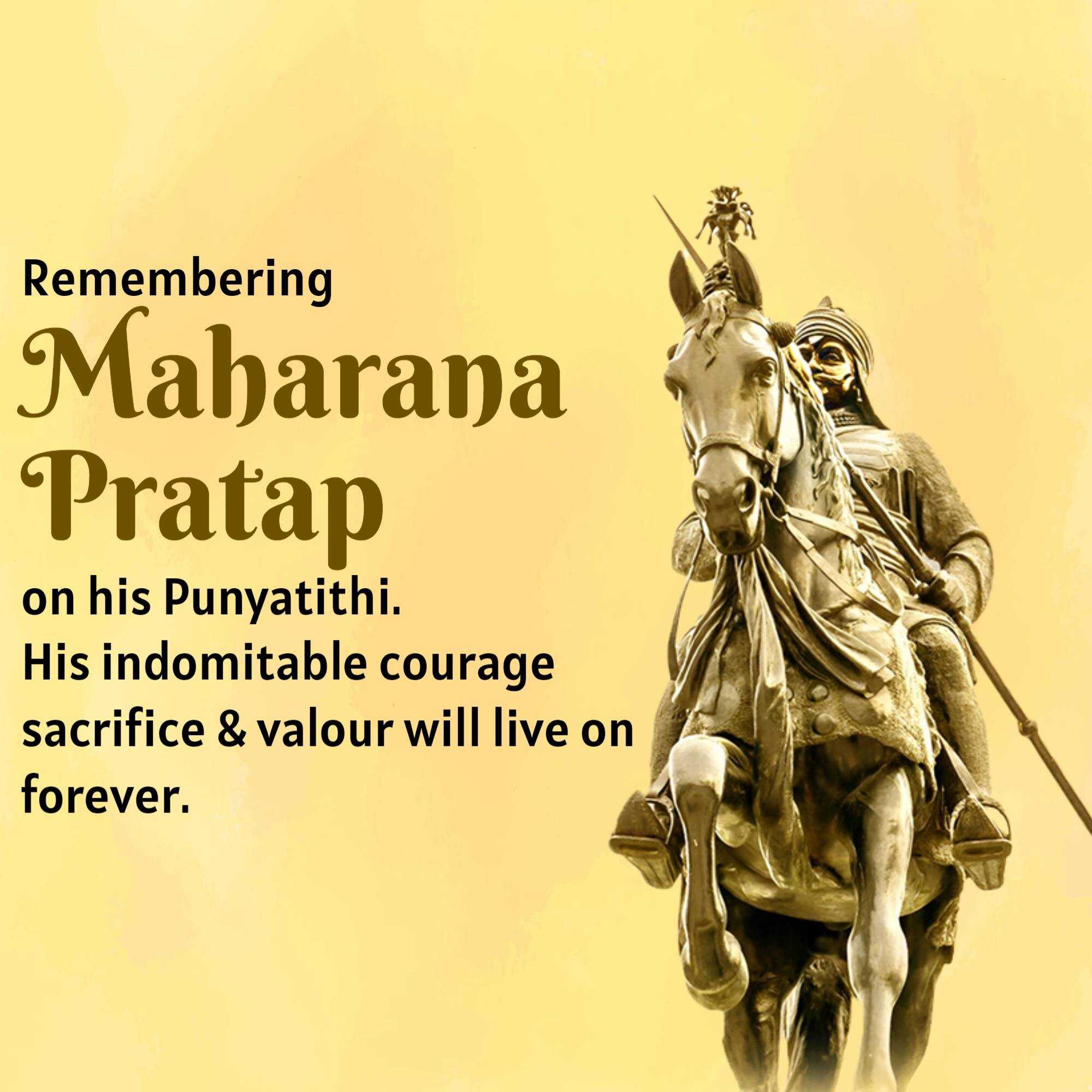 Remembering
Maharana Pratap
on his Punyatithi.
His indomitable courage sacrifice & valour will live on forever.